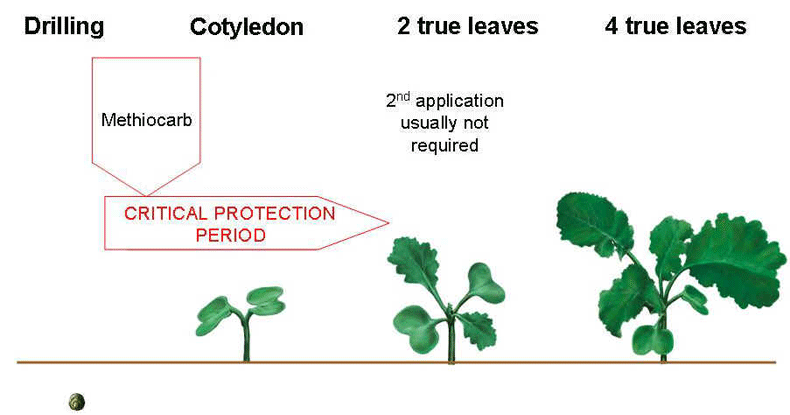 Drilling Cotyledon 2 true leaves 4 true leaves

Methiocarb

2$^{nd}$ application usually not required

CRITICAL PROTECTION PERIOD